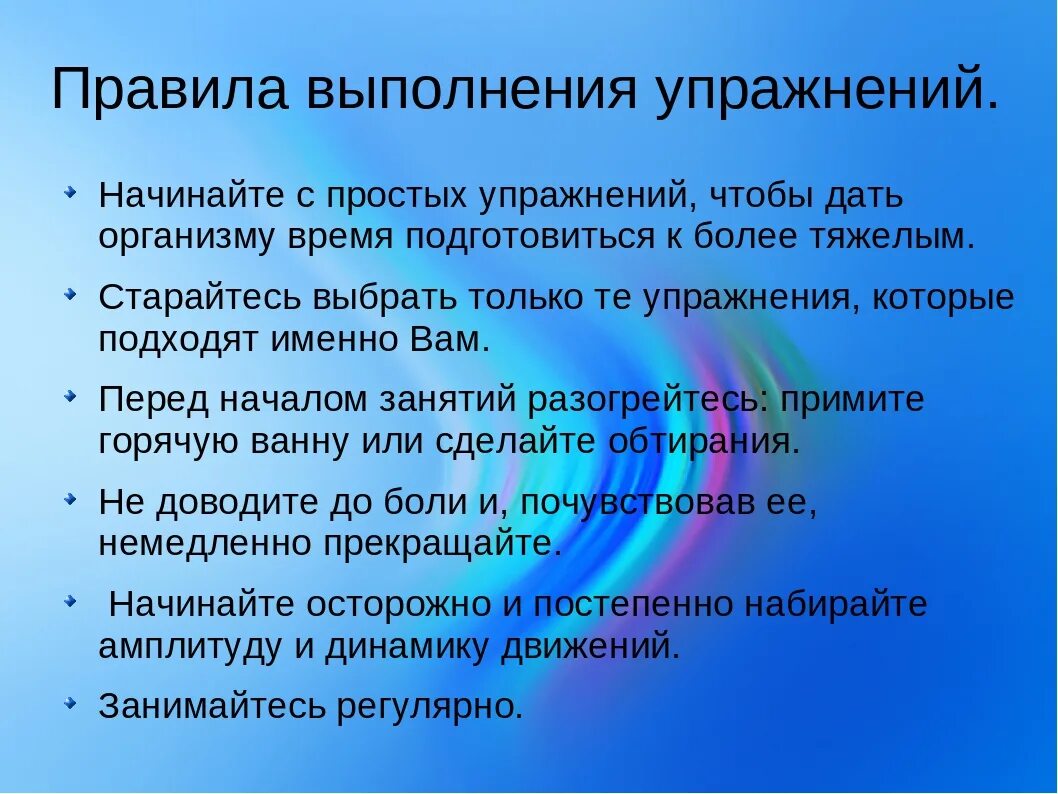 Правила выполнения упражнений.

Начинайте с простых упражнений, чтобы дать организму время подготовиться к более тяжелым.

Старайтесь выбрать только те упражнения, которые подходят именно Вам.

Перед началом занятий разогрейтесь: примите горячую ванну или сделайте обтирания.

Не доводите до боли и, почувствовав ее, немедленно прекращайте.

Начинайте осторожно и постепенно набирайте амплитуду и динамику движений.

Занимайтесь регулярно.